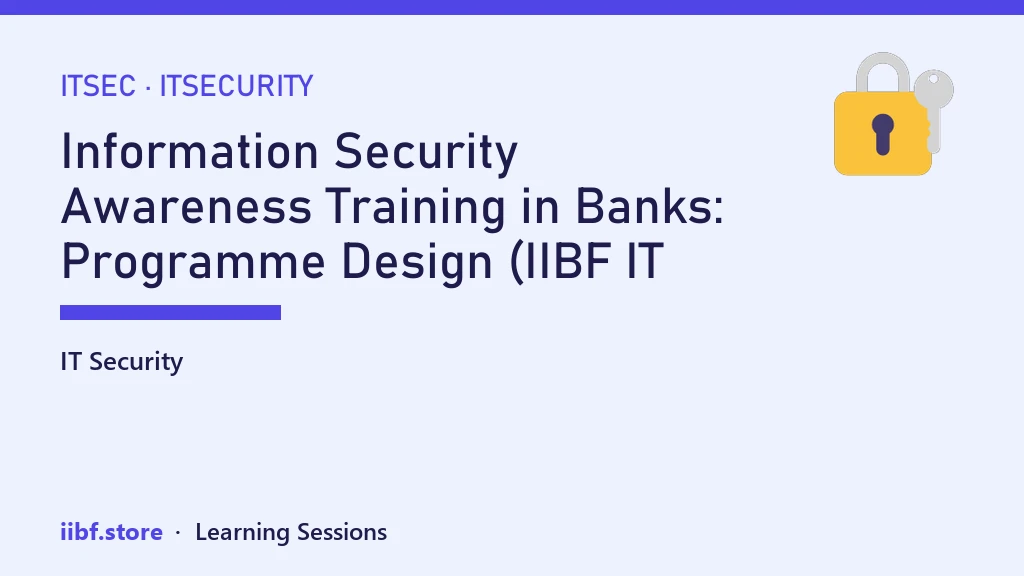 ITSEC · ITSECURITY

Information Security Awareness Training in Banks: Programme Design (IIBF IT

IT Security

iibf.store · Learning Sessions